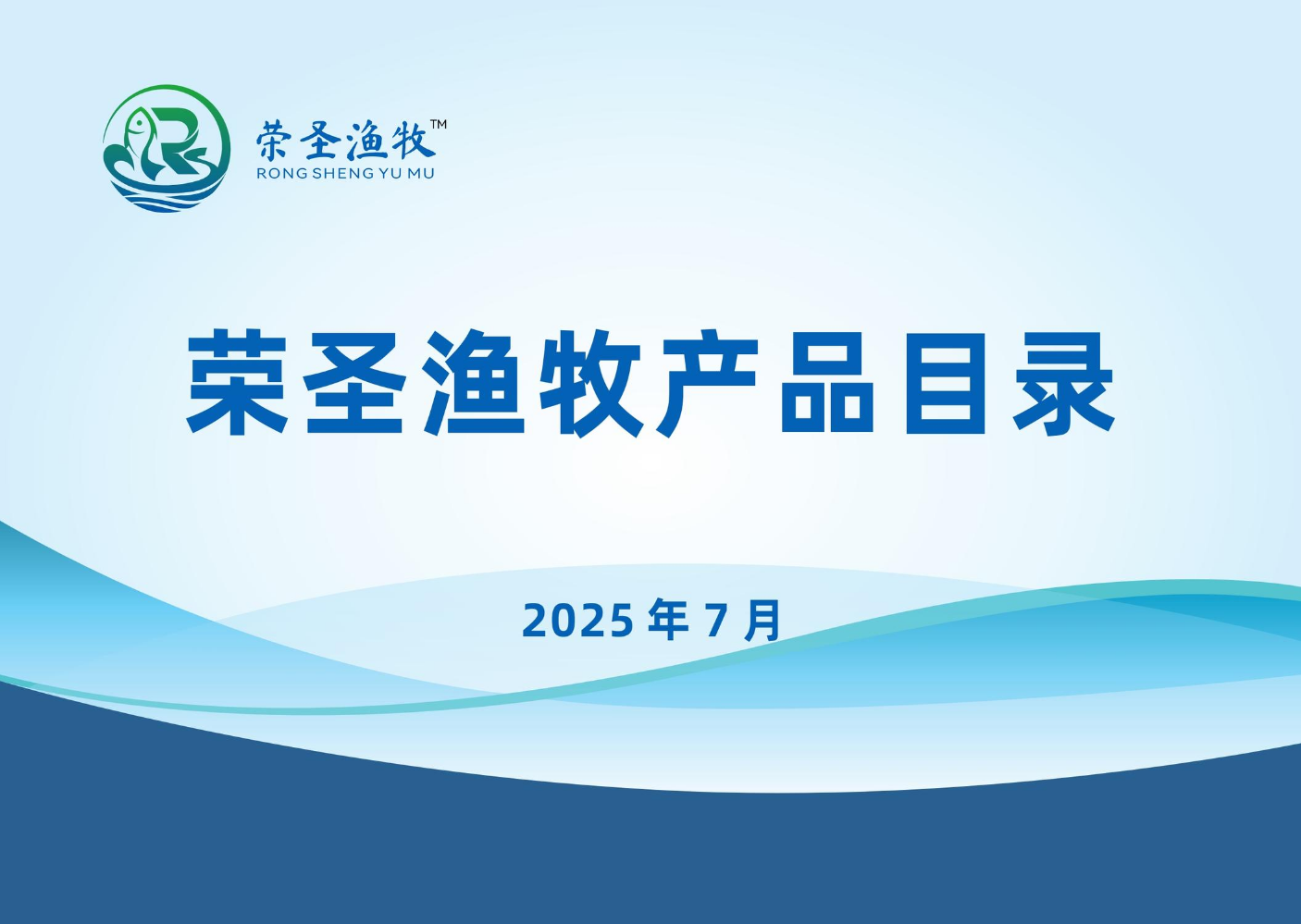 荣圣渔牧™
RONG SHENG YU MU

荣圣渔牧产品目录

2025 年 7 月